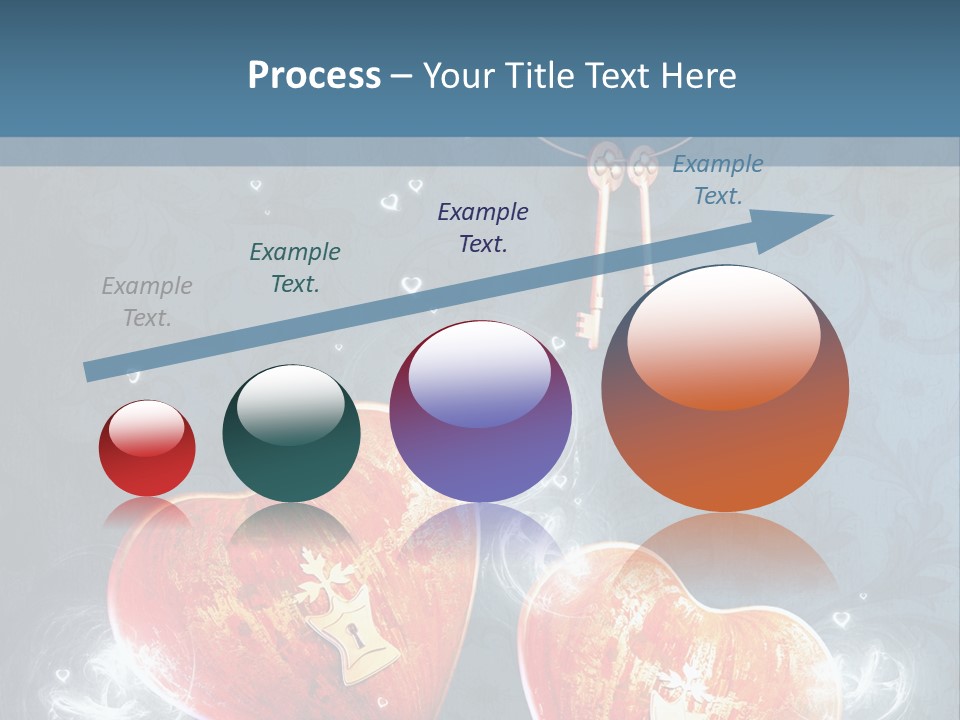 Process – Your Title Text Here

Example Text.

Example Text.

Example Text.

Example Text.